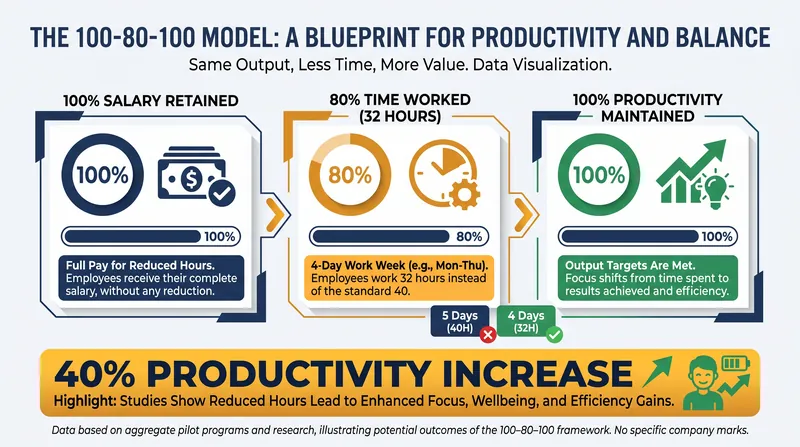 THE 100-80-100 MODEL: A BLUEPRINT FOR PRODUCTIVITY AND BALANCE

Same Output, Less Time, More Value. Data Visualization.

100% SALARY RETAINED

100%

100%

Full Pay for Reduced Hours.
Employees receive their complete salary, without any reduction.

80% TIME WORKED (32 HOURS)

80%

80%

4-Day Work Week (e.g., Mon-Thu).
Employees work 32 hours instead of the standard 40.

5 Days (40H)

4 Days (32H)

100% PRODUCTIVITY MAINTAINED

100%

100%

Output Targets Are Met.
Focus shifts from time spent to results achieved and efficiency.

40% PRODUCTIVITY INCREASE

Highlight: Studies Show Reduced Hours Lead to Enhanced Focus, Wellbeing, and Efficiency Gains.

Data based on aggregate pilot programs and research, illustrating potential outcomes of the 100–80–100 framework. No specific company marks.